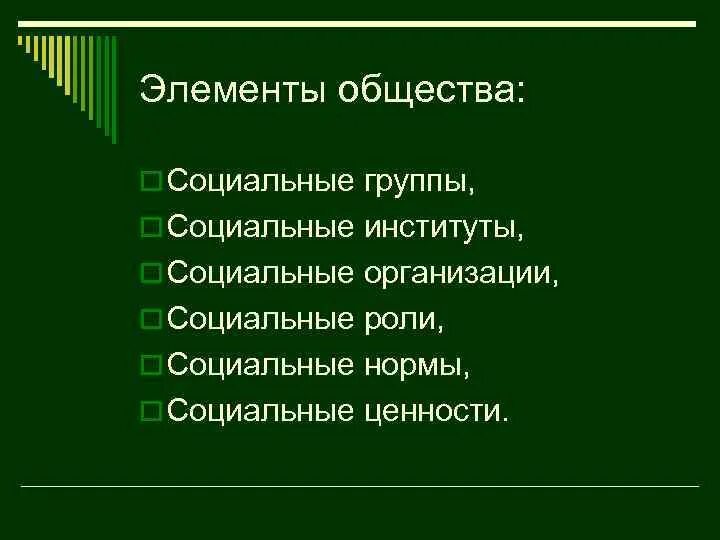 Элементы общества:

Социальные группы,
Социальные институты,
Социальные организации,
Социальные роли,
Социальные нормы,
Социальные ценности.